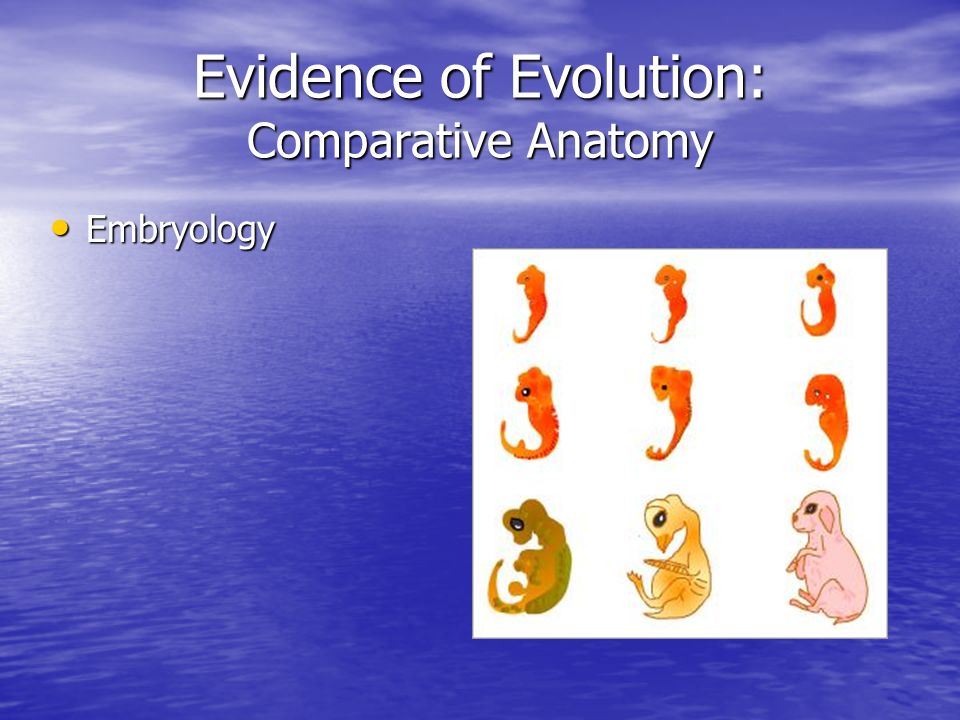 Evidence of Evolution:
Comparative Anatomy

• Embryology